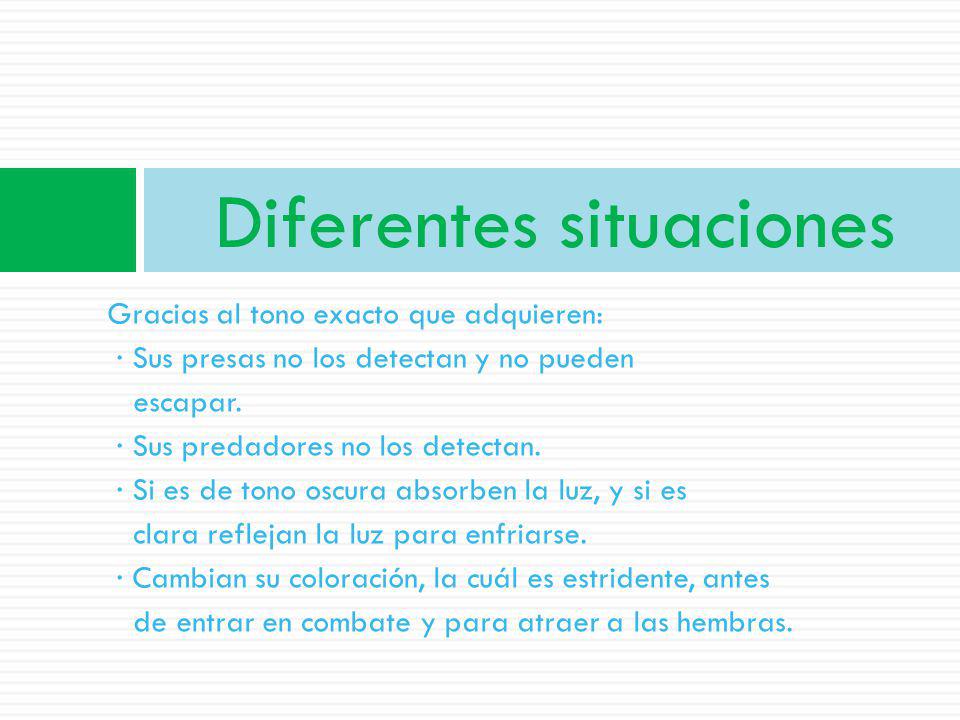 Diferentes situaciones

Gracias al tono exacto que adquieren:

· Sus presas no los detectan y no pueden escapar.

· Sus predadores no los detectan.

· Si es de tono oscura absorben la luz, y si es clara reflejan la luz para enfriarse.

· Cambian su coloración, la cuál es estridente, antes de entrar en combate y para atraer a las hembras.